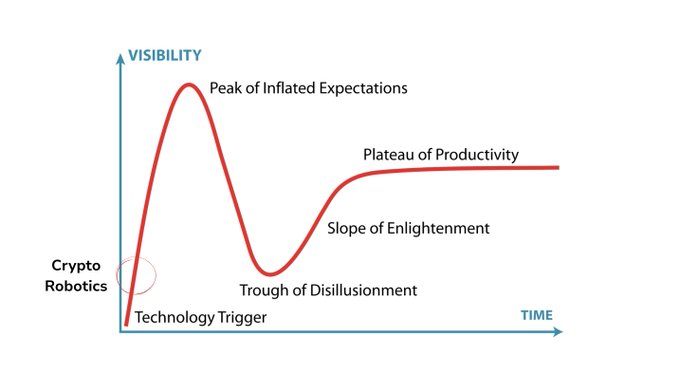 VISIBILITY

Peak of Inflated Expectations

Plateau of Productivity

Slope of Enlightenment

Crypto Robotics

Trough of Disillusionment

Technology Trigger

TIME